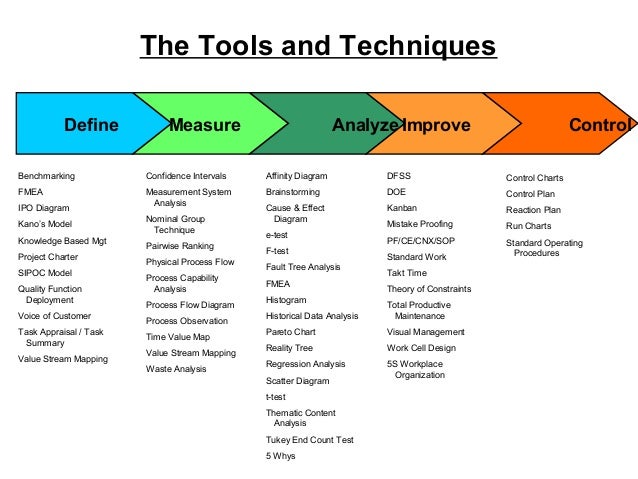 The Tools and Techniques

Define

Measure

Analyze

Improve

Control

Benchmarking
FMEA
IPO Diagram
Kano's Model
Knowledge Based Mgt
Project Charter
SIPOC Model
Quality Function Deployment
Voice of Customer
Task Appraisal / Task Summary
Value Stream Mapping

Confidence Intervals
Measurement System Analysis
Nominal Group Technique
Pairwise Ranking
Physical Process Flow
Process Capability Analysis
Process Flow Diagram
Process Observation
Time Value Map
Value Stream Mapping
Waste Analysis

Affinity Diagram
Brainstorming
Cause & Effect Diagram
e-test
F-test
Fault Tree Analysis
FMEA
Histogram
Historical Data Analysis
Pareto Chart
Reality Tree
Regression Analysis
Scatter Diagram
t-test
Thematic Content Analysis
Tukey End Count Test
5 Whys

DFSS
DOE
Kanban
Mistake Proofing
PF/CE/CNX/SOP
Standard Work
Takt Time
Theory of Constraints
Total Productive Maintenance
Visual Management
Work Cell Design
5S Workplace Organization

Control Charts
Control Plan
Reaction Plan
Run Charts
Standard Operating Procedures